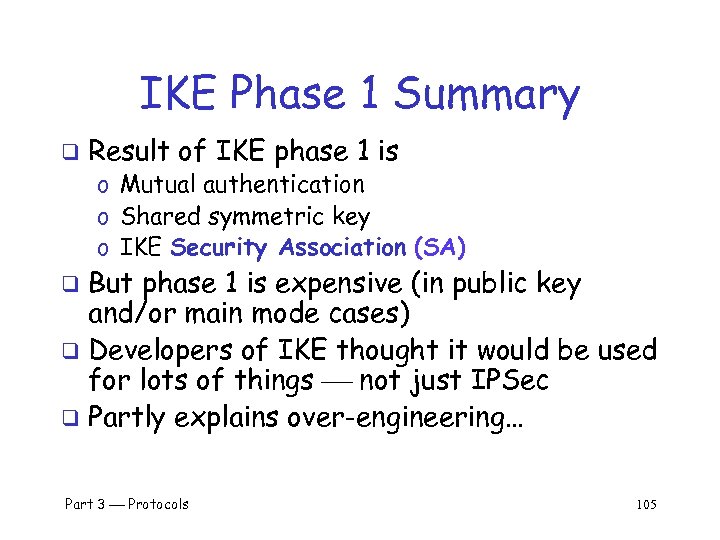 IKE Phase 1 Summary

❑ Result of IKE phase 1 is
  o Mutual authentication
  o Shared symmetric key
  o IKE Security Association (SA)
❑ But phase 1 is expensive (in public key and/or main mode cases)
❑ Developers of IKE thought it would be used for lots of things — not just IPSec
❑ Partly explains over-engineering…

Part 3 — Protocols

105